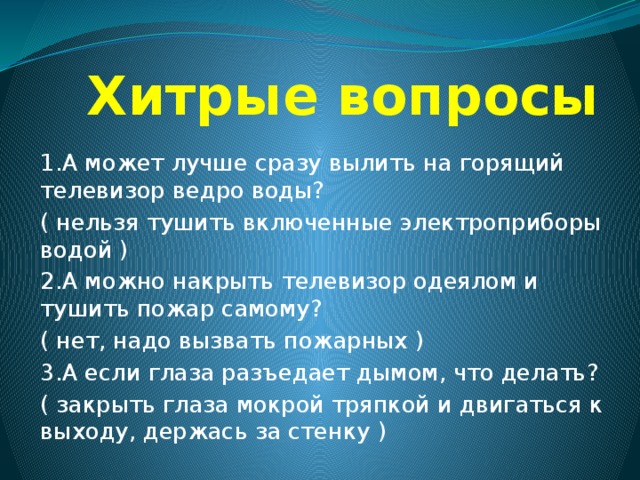 Хитрые вопросы

1.А может лучше сразу вылить на горящий телевизор ведро воды?

( нельзя тушить включенные электроприборы водой )

2.А можно накрыть телевизор одеялом и тушить пожар самому?

( нет, надо вызвать пожарных )

3.А если глаза разъедает дымом, что делать?

( закрыть глаза мокрой тряпкой и двигаться к выходу, держась за стенку )